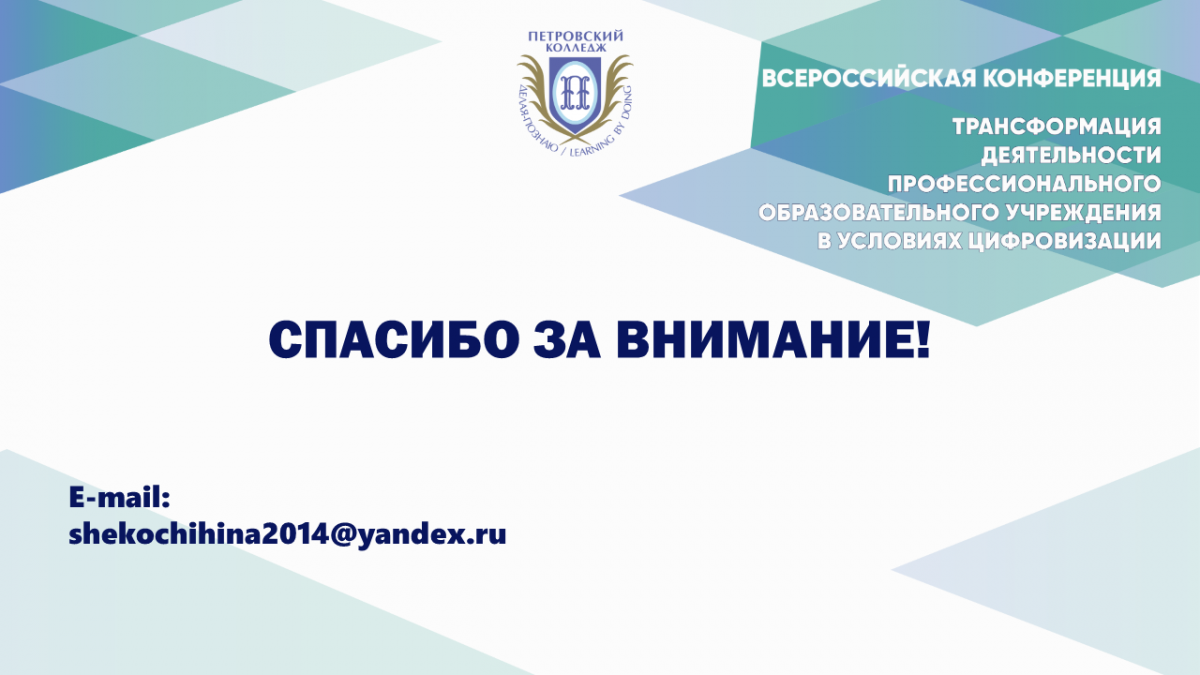 ПЕТРОВСКИЙ КОЛЛЕДЖ

ДЕЛАЯ-ПОЗНАЮ / LEARNING BY DOING

ВСЕРОССИЙСКАЯ КОНФЕРЕНЦИЯ

ТРАНСФОРМАЦИЯ ДЕЯТЕЛЬНОСТИ ПРОФЕССИОНАЛЬНОГО ОБРАЗОВАТЕЛЬНОГО УЧРЕЖДЕНИЯ В УСЛОВИЯХ ЦИФРОВИЗАЦИИ

СПАСИБО ЗА ВНИМАНИЕ!

E-mail:
shekochihina2014@yandex.ru